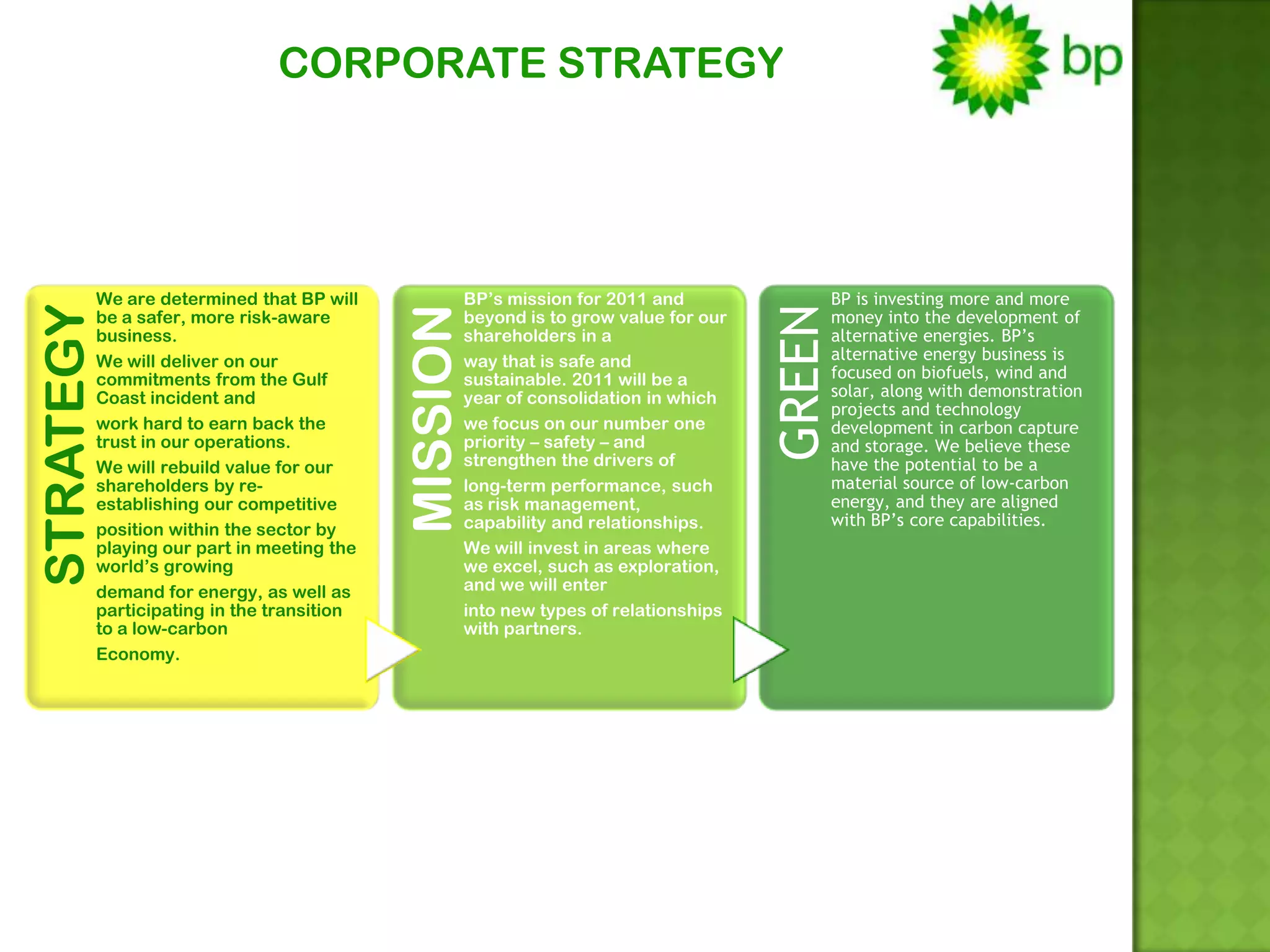 CORPORATE STRATEGY

bp

STRATEGY

We are determined that BP will be a safer, more risk-aware business.

We will deliver on our commitments from the Gulf Coast incident and

work hard to earn back the trust in our operations.

We will rebuild value for our shareholders by re-establishing our competitive

position within the sector by playing our part in meeting the world's growing

demand for energy, as well as participating in the transition to a low-carbon

Economy.

MISSION

BP's mission for 2011 and beyond is to grow value for our shareholders in a

way that is safe and sustainable. 2011 will be a year of consolidation in which

we focus on our number one priority – safety – and strengthen the drivers of

long-term performance, such as risk management, capability and relationships.

We will invest in areas where we excel, such as exploration, and we will enter

into new types of relationships with partners.

GREEN

BP is investing more and more money into the development of alternative energies. BP's alternative energy business is focused on biofuels, wind and solar, along with demonstration projects and technology development in carbon capture and storage. We believe these have the potential to be a material source of low-carbon energy, and they are aligned with BP's core capabilities.